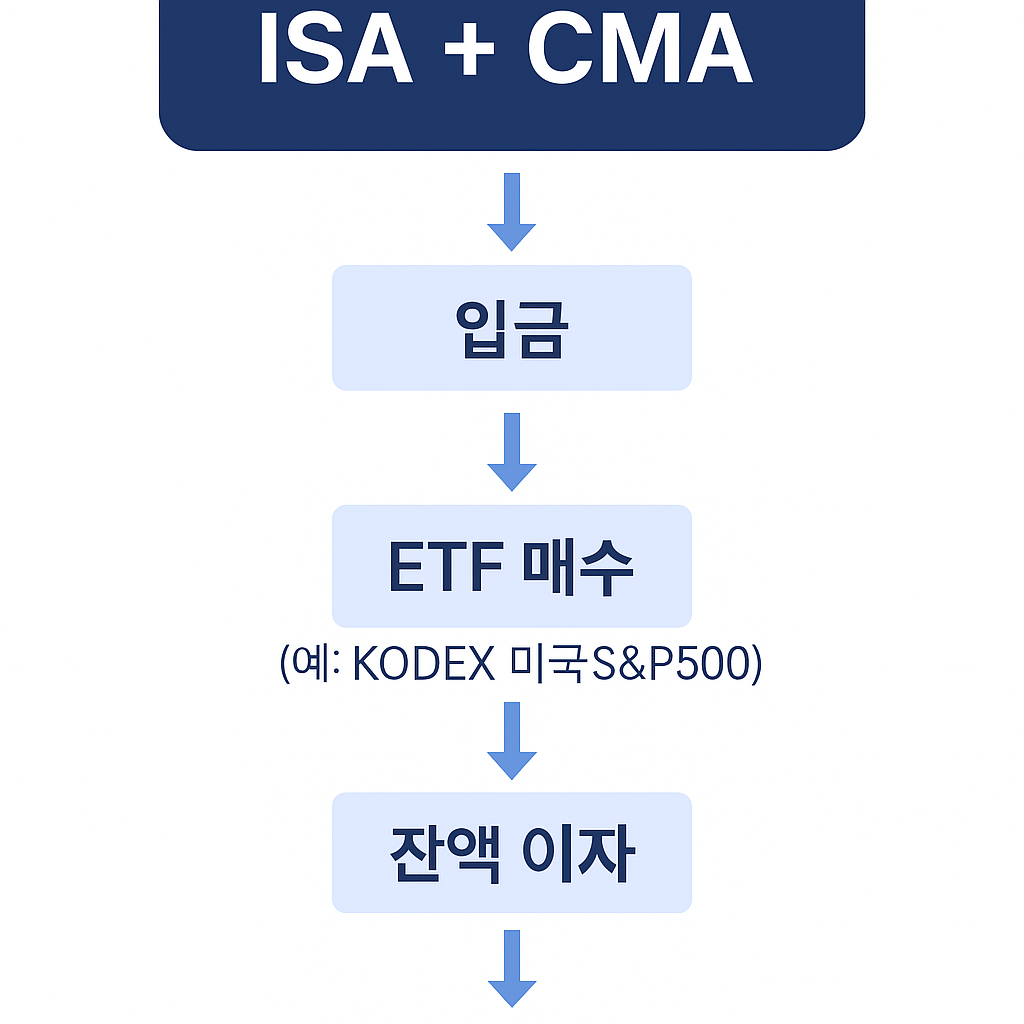 ISA + CMA

입금

ETF 매수

(예: KODEX 미국S&P500)

잔액 이자